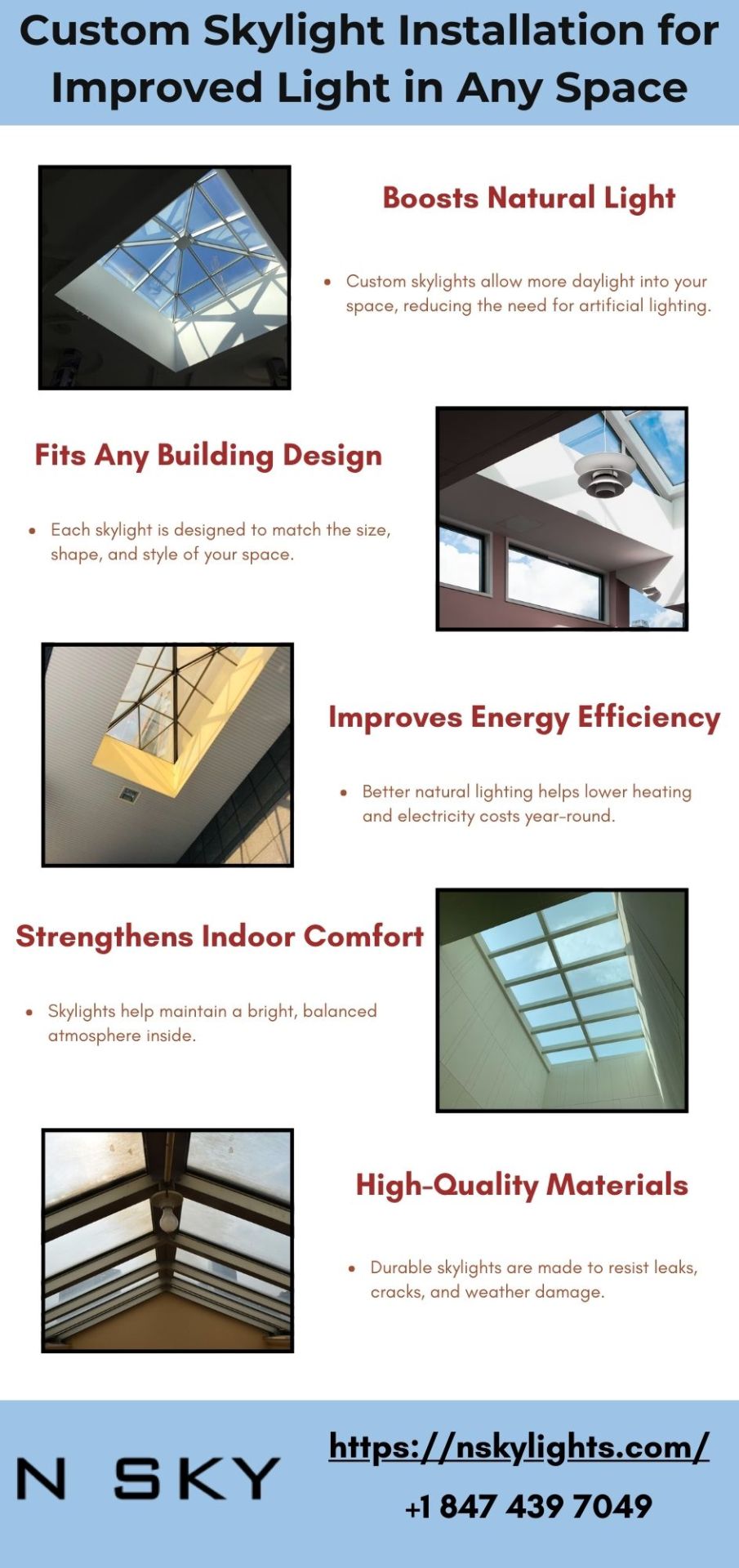 Custom Skylight Installation for Improved Light in Any Space

Boosts Natural Light

• Custom skylights allow more daylight into your space, reducing the need for artificial lighting.

Fits Any Building Design

• Each skylight is designed to match the size, shape, and style of your space.

Improves Energy Efficiency

• Better natural lighting helps lower heating and electricity costs year-round.

Strengthens Indoor Comfort

• Skylights help maintain a bright, balanced atmosphere inside.

High-Quality Materials

• Durable skylights are made to resist leaks, cracks, and weather damage.

N SKY

https://nskylights.com/

+1 847 439 7049